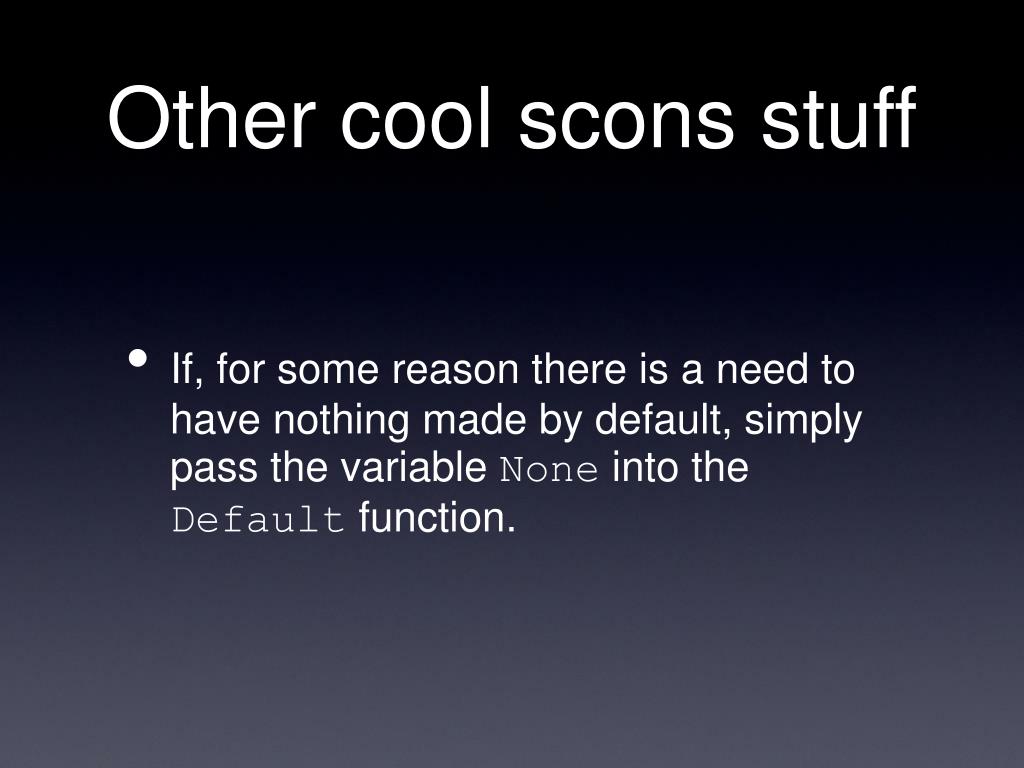 Other cool scons stuff

• If, for some reason there is a need to have nothing made by default, simply pass the variable None into the Default function.